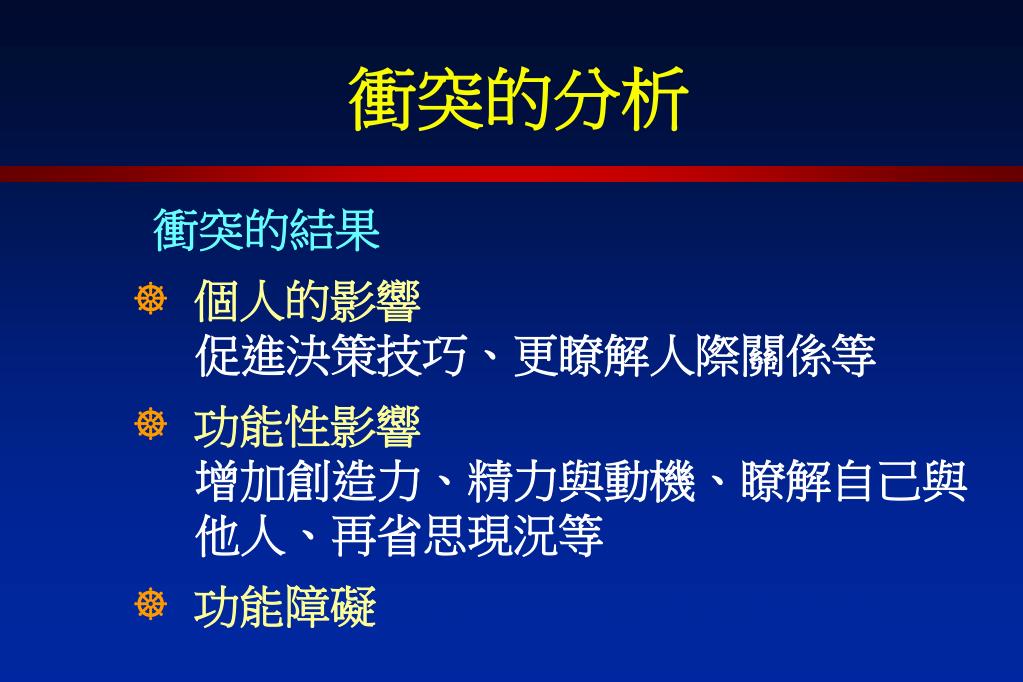 衝突的分析

衝突的結果

個人的影響
促進決策技巧、更瞭解人際關係等

功能性影響
增加創造力、精力與動機、瞭解自己與他人、再省思現況等

功能障礙